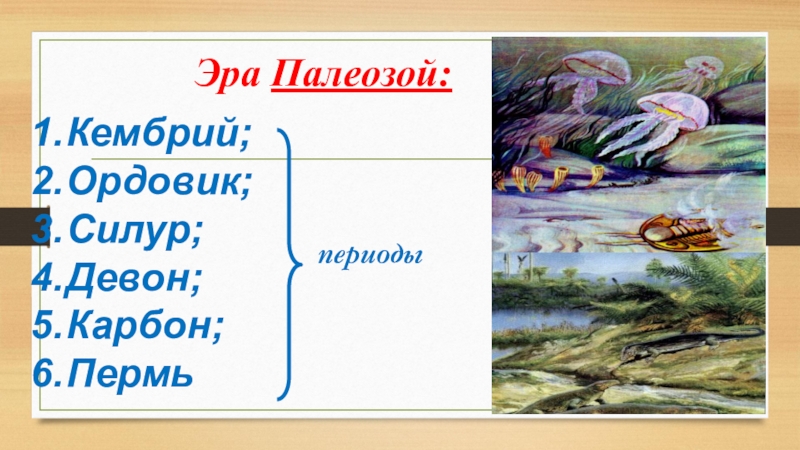 Эра Палеозой:

1.Кембрий;
2.Ордовик;
3.Силур;
4.Девон;
5.Карбон;
6.Пермь

периоды